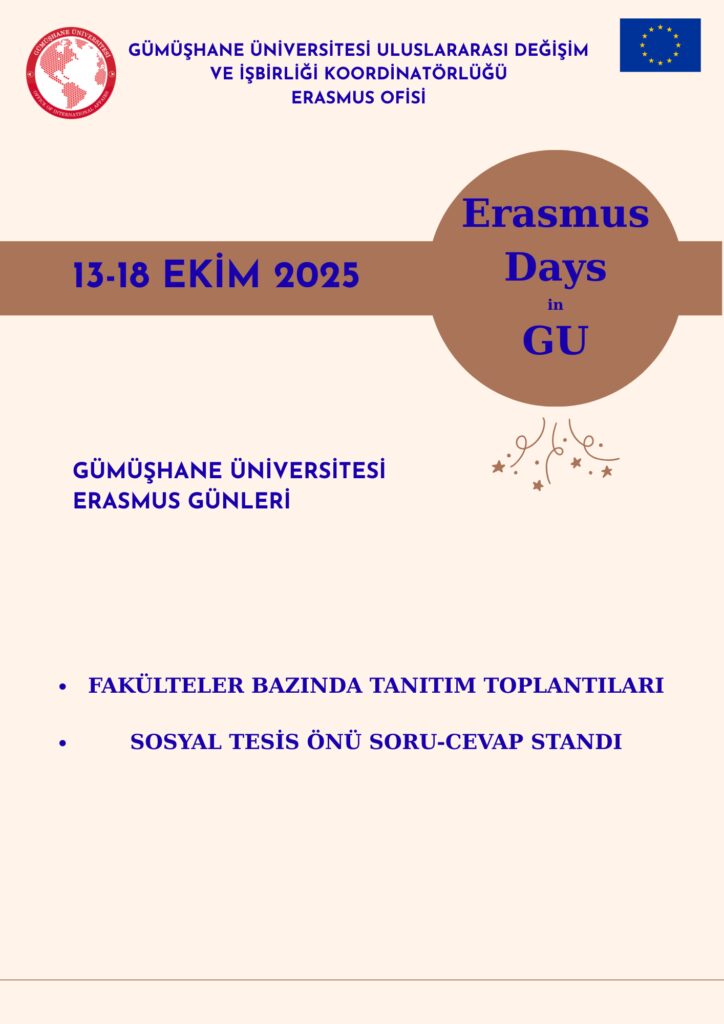 GÜMÜŞHANE ÜNİVERSİTESİ
OFFICE OF INTERNATIONAL AFFAIRS

GÜMÜŞHANE ÜNİVERSİTESİ ULUSLARARASI DEĞİŞİM VE İŞBİRLİĞİ KOORDİNATÖRLÜĞÜ
ERASMUS OFİSİ

13-18 EKİM 2025

Erasmus
Days
in
GU

GÜMÜŞHANE ÜNİVERSİTESİ
ERASMUS GÜNLERİ

• FAKÜLTELER BAZINDA TANITIM TOPLANTILARI

• SOSYAL TESİS ÖNÜ SORU-CEVAP STANDI